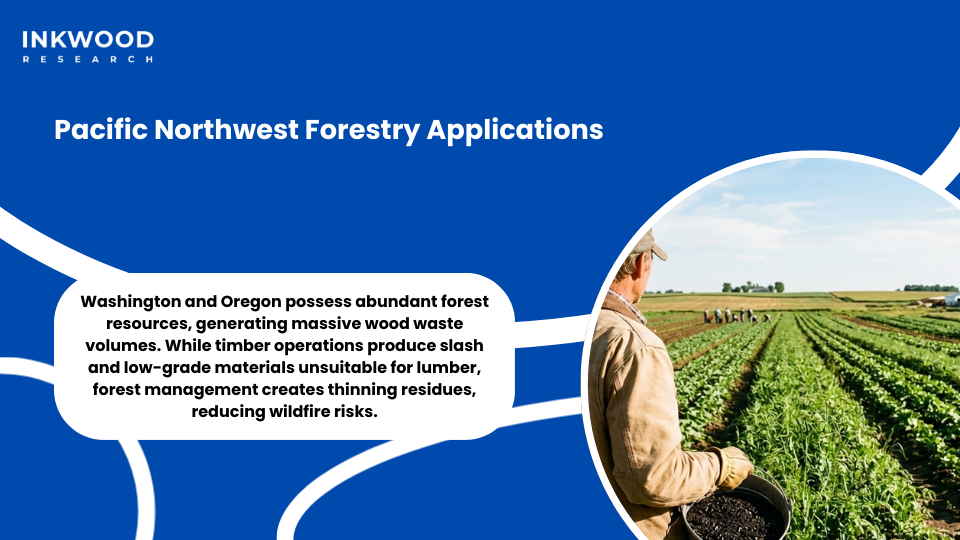 INKWOOD
RESEARCH

Pacific Northwest Forestry Applications

Washington and Oregon possess abundant forest resources, generating massive wood waste volumes. While timber operations produce slash and low-grade materials unsuitable for lumber, forest management creates thinning residues, reducing wildfire risks.